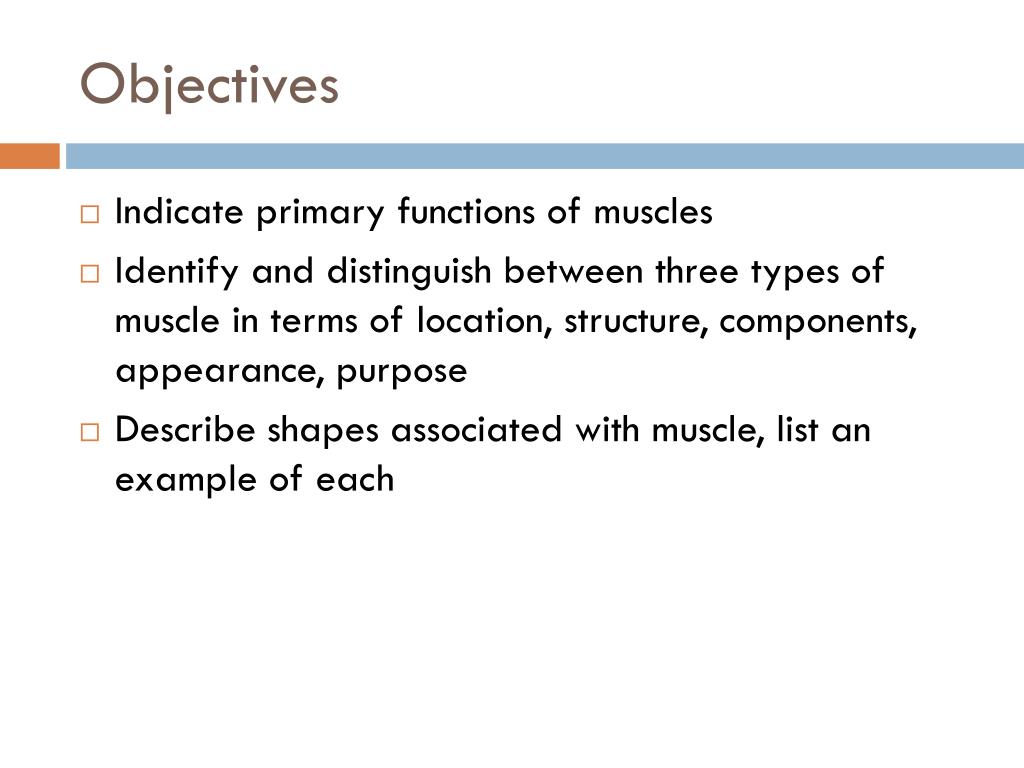 Objectives

□ Indicate primary functions of muscles

□ Identify and distinguish between three types of muscle in terms of location, structure, components, appearance, purpose

□ Describe shapes associated with muscle, list an example of each